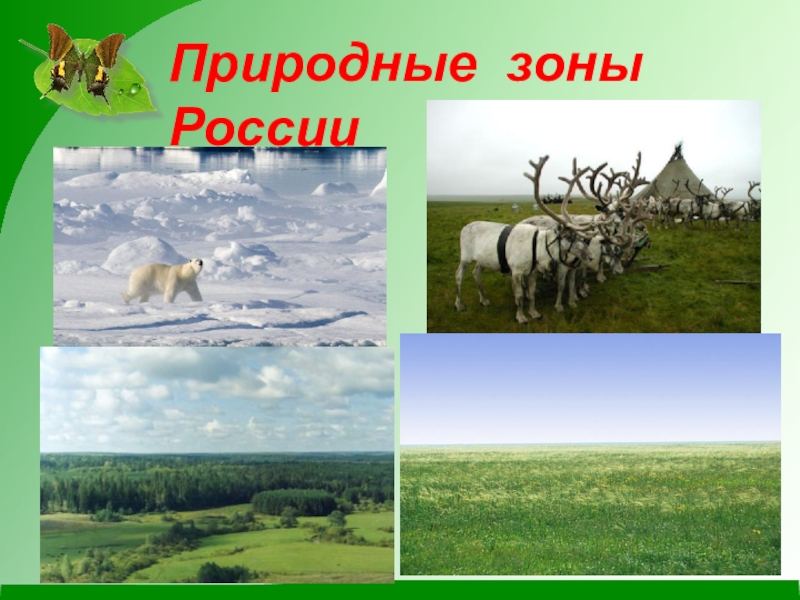 Природные зоны России